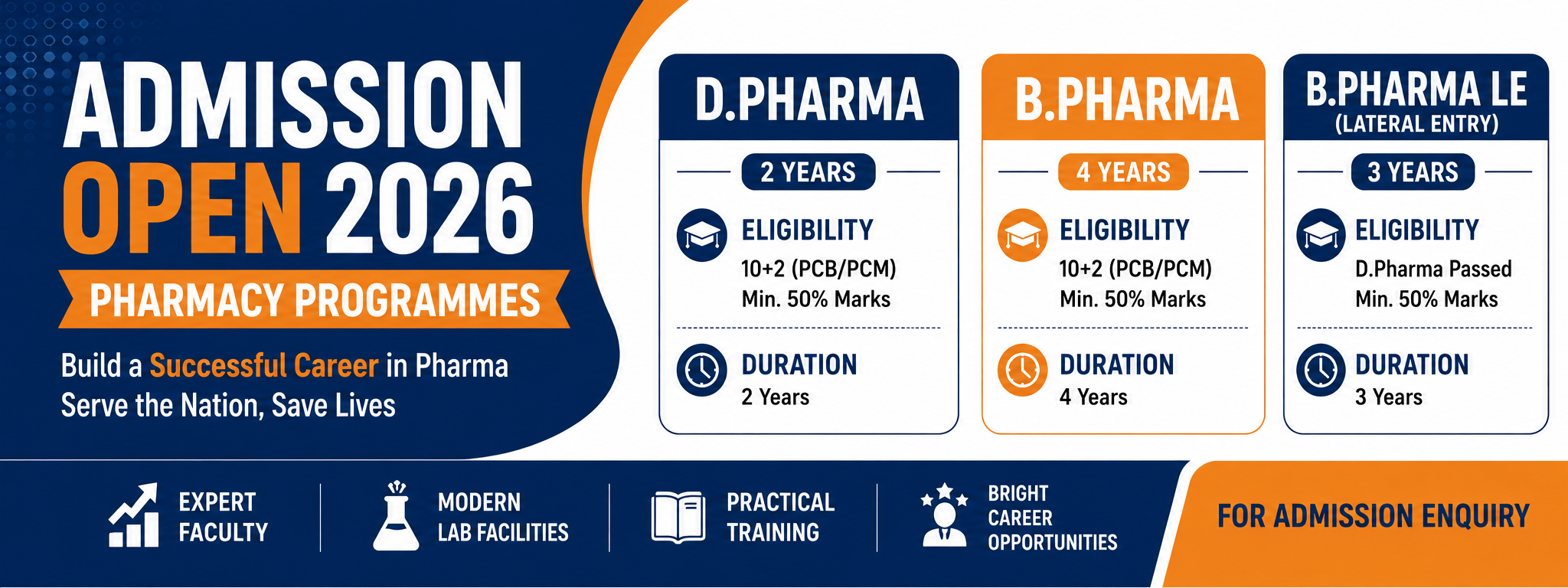 ADMISSION
OPEN 2026
PHARMACY PROGRAMMES
Build a Successful Career in Pharma
Serve the Nation, Save Lives

D.PHARMA
2 YEARS
ELIGIBILITY
10+2 (PCB/PCM)
Min. 50% Marks
DURATION
2 Years

B.PHARMA
4 YEARS
ELIGIBILITY
10+2 (PCB/PCM)
Min. 50% Marks
DURATION
4 Years

B.PHARMA LE
(LATERAL ENTRY)
3 YEARS
ELIGIBILITY
D.Pharma Passed
Min. 50% Marks
DURATION
3 Years

EXPERT FACULTY
MODERN LAB FACILITIES
PRACTICAL TRAINING
BRIGHT CAREER OPPORTUNITIES
FOR ADMISSION ENQUIRY